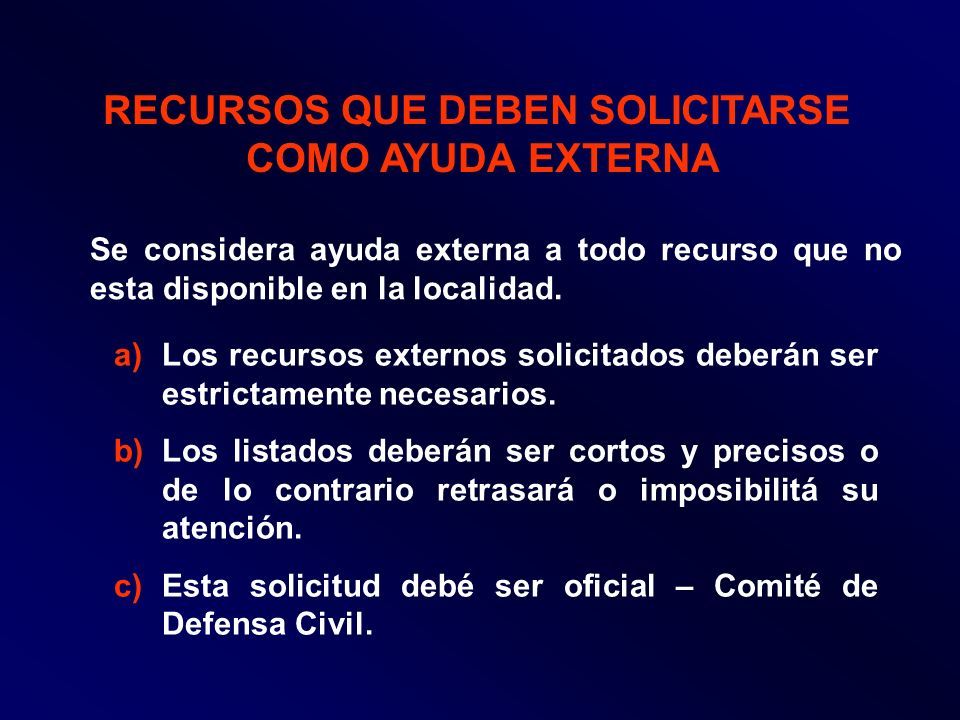 RECURSOS QUE DEBEN SOLICITARSE COMO AYUDA EXTERNA

Se considera ayuda externa a todo recurso que no esta disponible en la localidad.

a) Los recursos externos solicitados deberán ser estrictamente necesarios.

b) Los listados deberán ser cortos y precisos o de lo contrario retrasará o imposibilitá su atención.

c) Esta solicitud debé ser oficial – Comité de Defensa Civil.